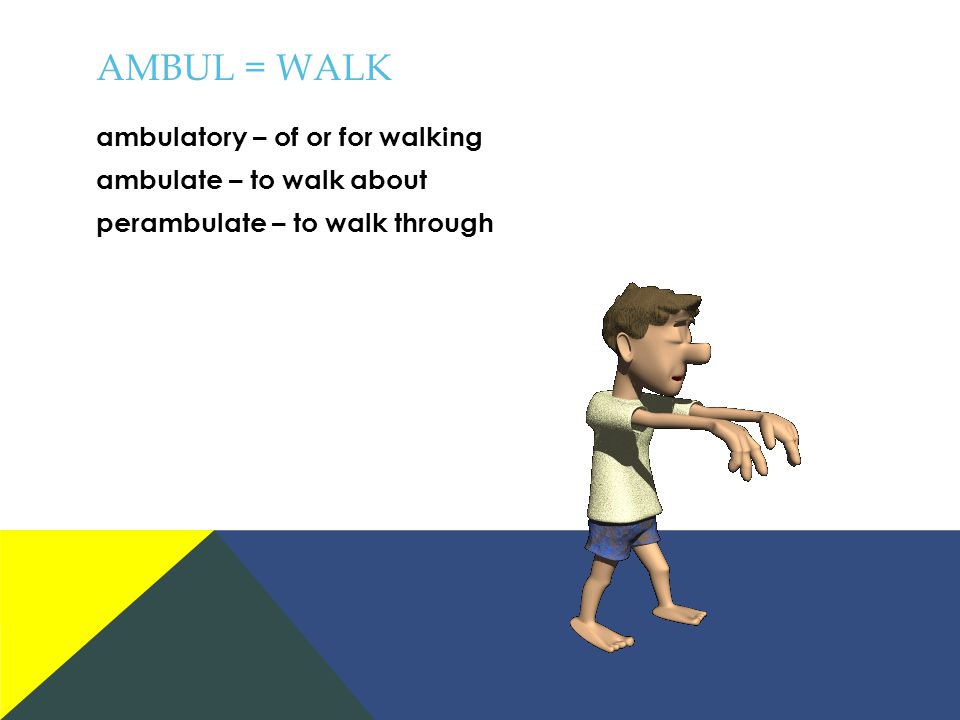 AMBUL = WALK

ambulatory – of or for walking
ambulate – to walk about
perambulate – to walk through